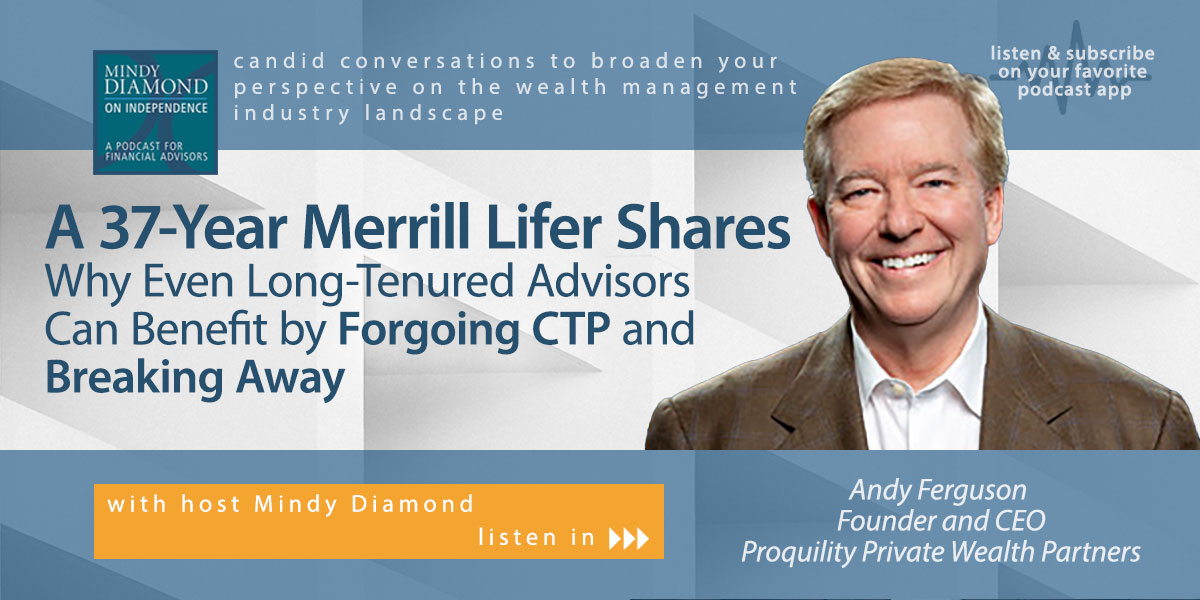 MINDY DIAMOND ON INDEPENDENCE

A PODCAST FOR FINANCIAL ADVISORS

candid conversations to broaden your perspective on the wealth management industry landscape

listen & subscribe on your favorite podcast app

A 37-Year Merrill Lifer Shares Why Even Long-Tenured Advisors Can Benefit by Forgoing CTP and Breaking Away

with host Mindy Diamond

listen in

Andy Ferguson
Founder and CEO
Proquility Private Wealth Partners